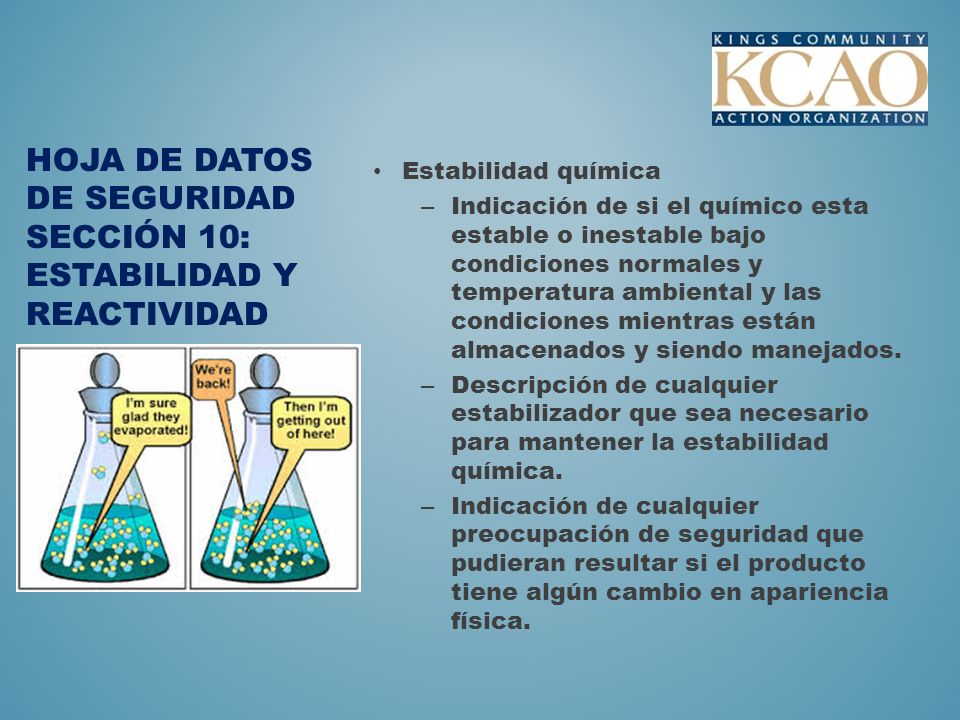 KINGS COMMUNITY
KCAO
ACTION ORGANIZATION

HOJA DE DATOS DE SEGURIDAD SECCIÓN 10: ESTABILIDAD Y REACTIVIDAD

I'm sure glad they evaporated!

We're back!

Then I'm getting out of here!

• Estabilidad química
– Indicación de si el químico esta estable o inestable bajo condiciones normales y temperatura ambiental y las condiciones mientras están almacenados y siendo manejados.
– Descripción de cualquier estabilizador que sea necesario para mantener la estabilidad química.
– Indicación de cualquier preocupación de seguridad que pudieran resultar si el producto tiene algún cambio en apariencia física.